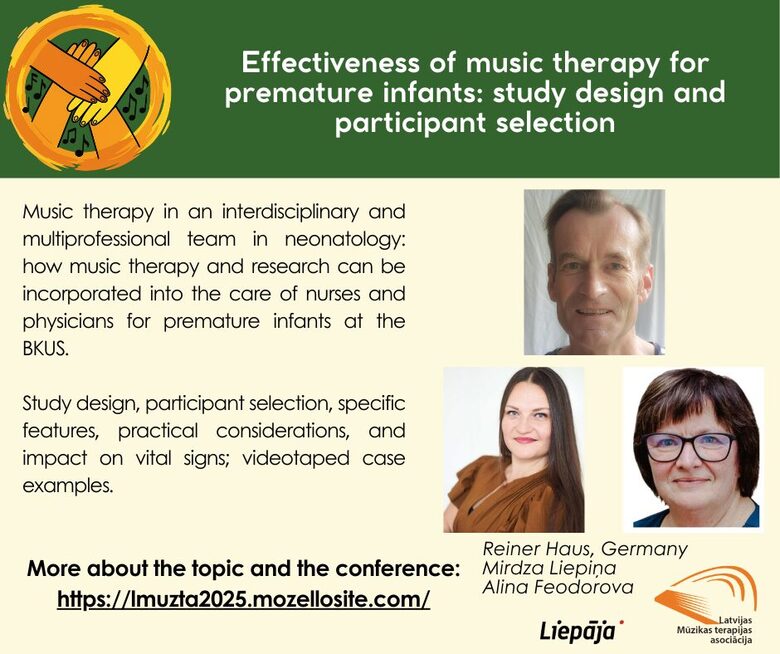 Effectiveness of music therapy for premature infants: study design and participant selection

Music therapy in an interdisciplinary and multiprofessional team in neonatology: how music therapy and research can be incorporated into the care of nurses and physicians for premature infants at the BKUS.

Study design, participant selection, specific features, practical considerations, and impact on vital signs; videotaped case examples.

Reiner Haus, Germany
Mirdza Liepiņa
Alina Feodorova

More about the topic and the conference:
https://lmuzta2025.mozellosite.com/

Liepāja

Latvijas Mūzikas terapijas asociācija